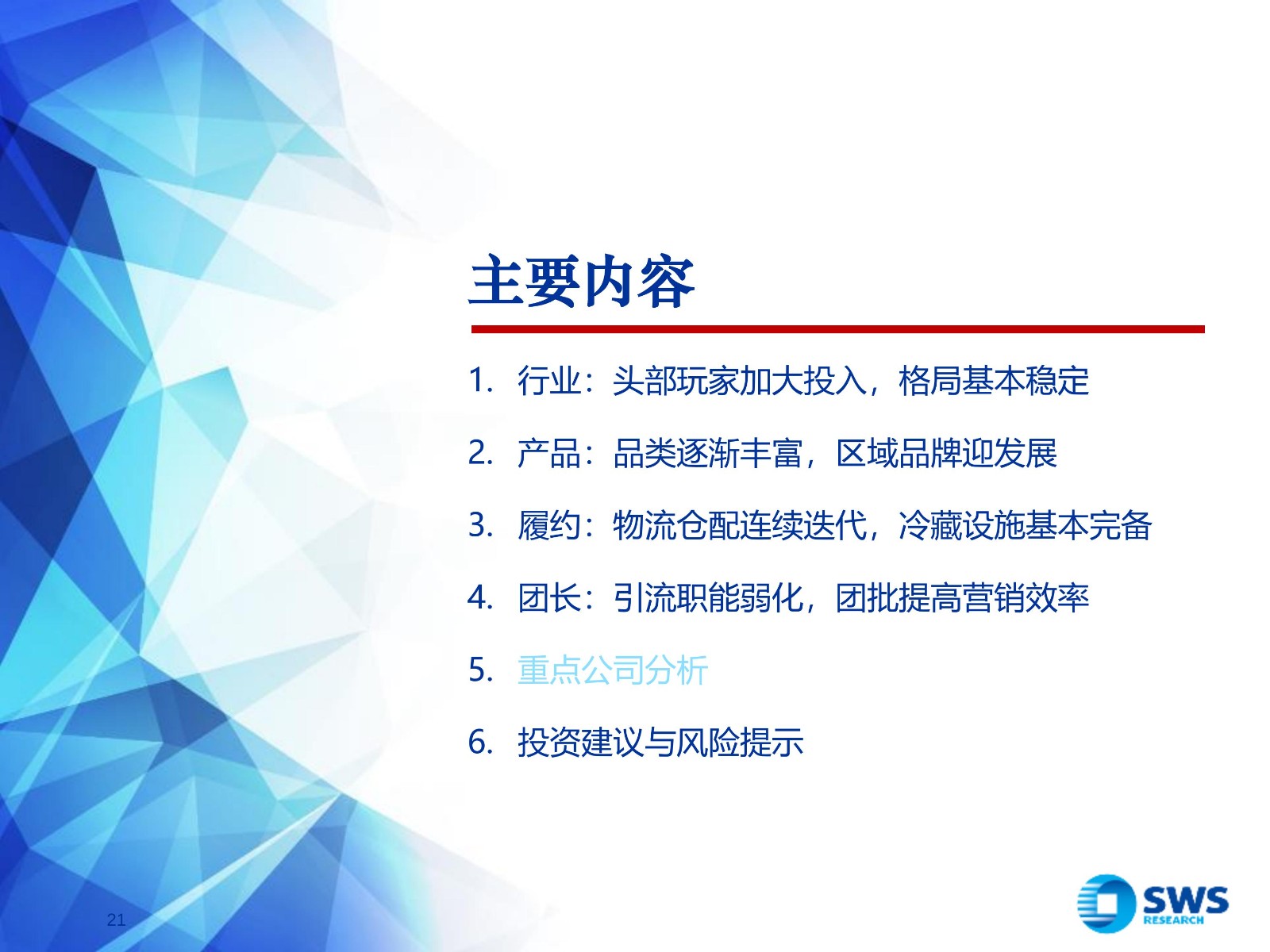 主要内容

1. 行业：头部玩家加大投入，格局基本稳定

2. 产品：品类逐渐丰富，区域品牌迎发展

3. 履约：物流仓配连续迭代，冷藏设施基本完备

4. 团长：引流职能弱化，团批提高营销效率

5. 重点公司分析

6. 投资建议与风险提示

21

SWS RESEARCH